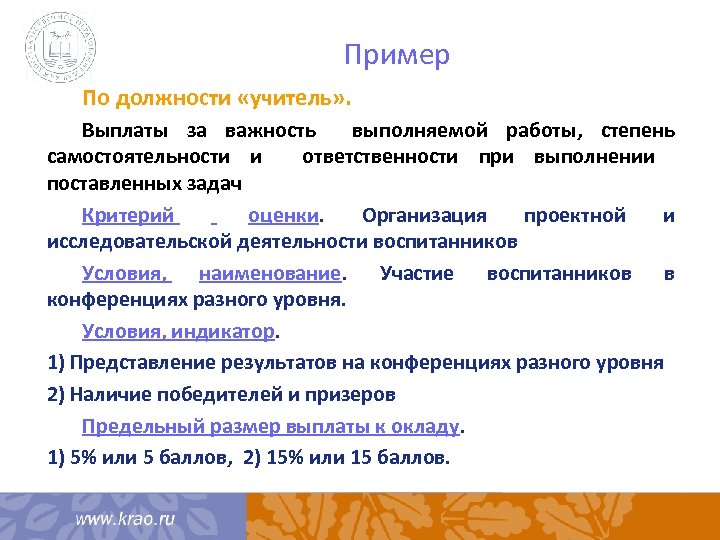 Пример

По должности «учитель».

Выплаты за важность выполняемой работы, степень самостоятельности и ответственности при выполнении поставленных задач

Критерий оценки. Организация проектной и исследовательской деятельности воспитанников

Условия, наименование. Участие воспитанников в конференциях разного уровня.

Условия, индикатор.

1) Представление результатов на конференциях разного уровня

2) Наличие победителей и призеров

Предельный размер выплаты к окладу.

1) 5% или 5 баллов, 2) 15% или 15 баллов.

www.krao.ru